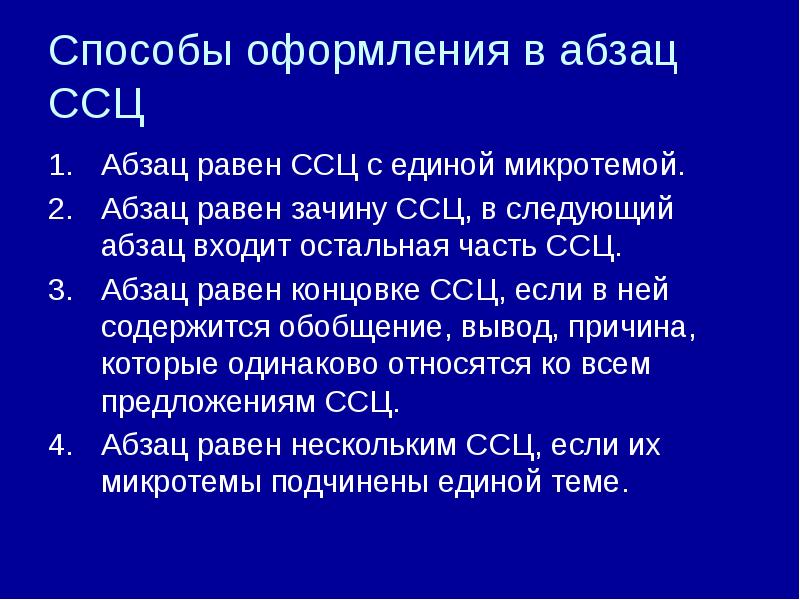 Способы оформления в абзац ССЦ

1. Абзац равен ССЦ с единой микротемой.
2. Абзац равен зачину ССЦ, в следующий абзац входит остальная часть ССЦ.
3. Абзац равен концовке ССЦ, если в ней содержится обобщение, вывод, причина, которые одинаково относятся ко всем предложениям ССЦ.
4. Абзац равен нескольким ССЦ, если их микротемы подчинены единой теме.